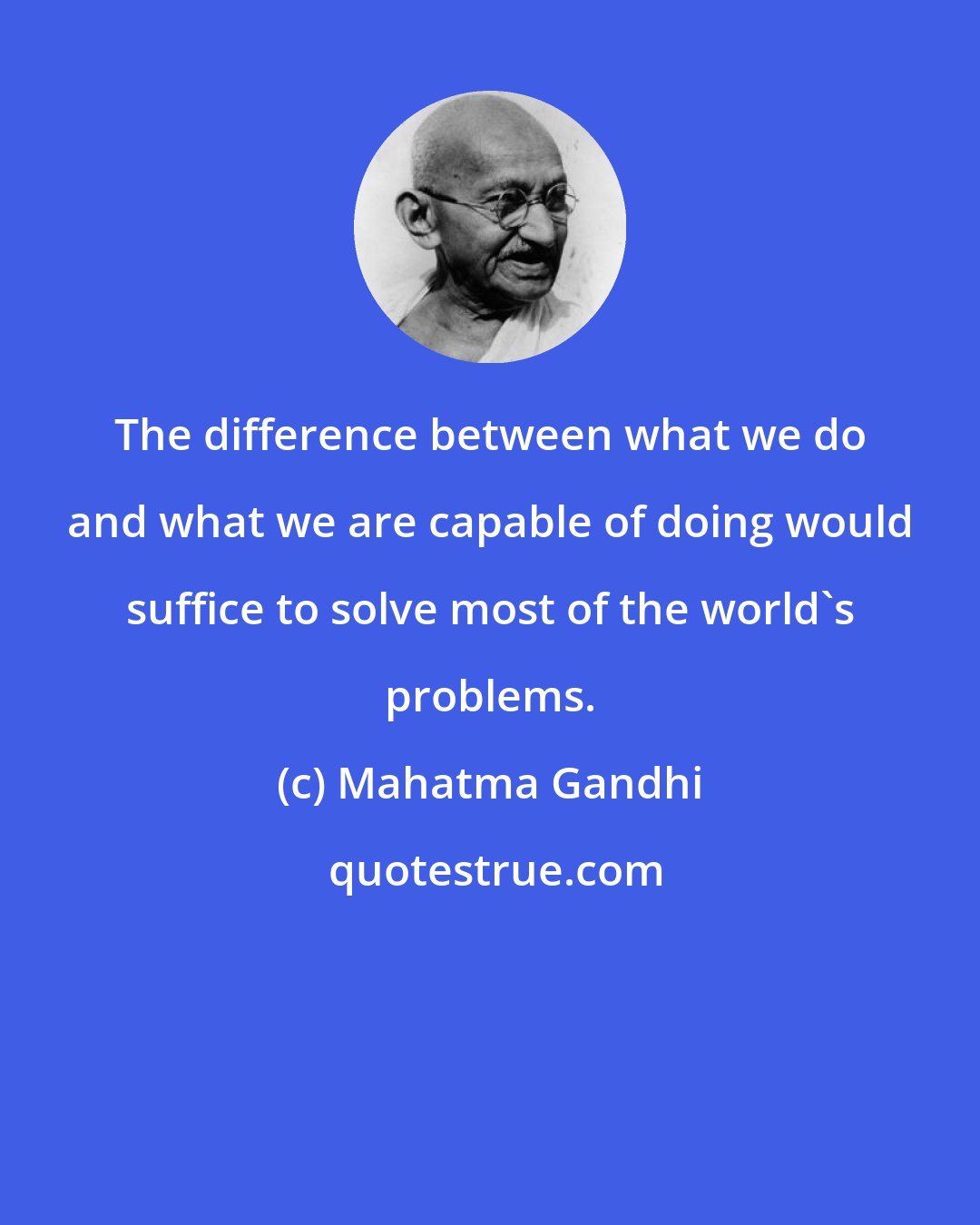 The difference between what we do and what we are capable of doing would suffice to solve most of the world`s problems.

(c) Mahatma Gandhi

quotestrue.com